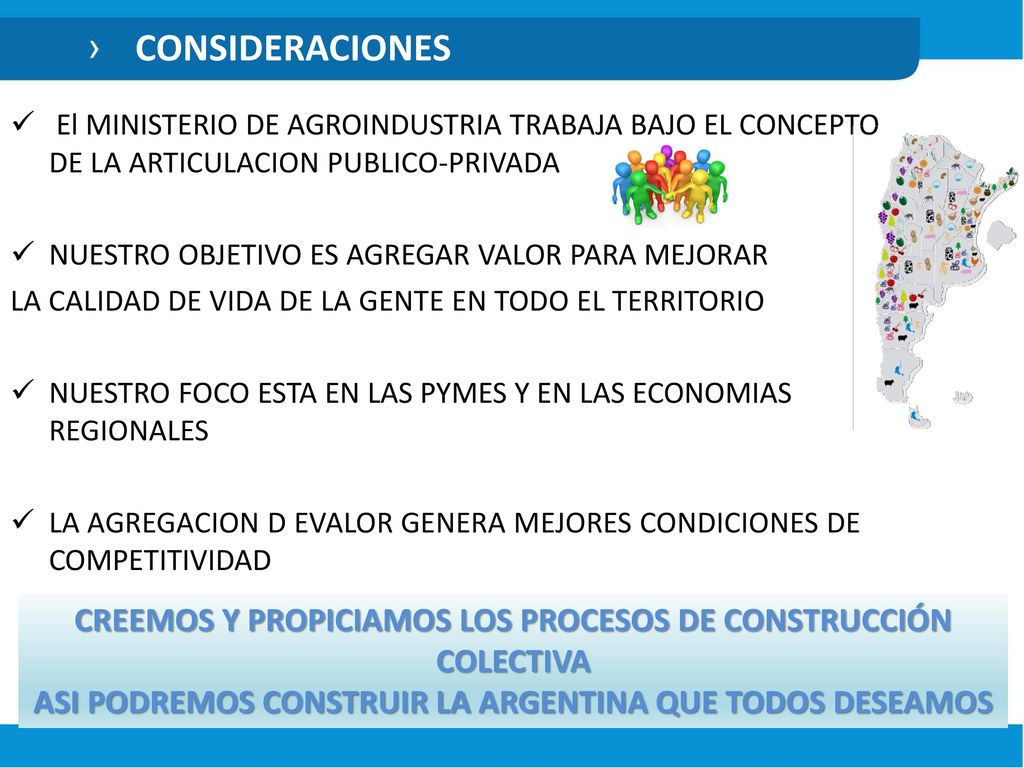 › CONSIDERACIONES

✓ El MINISTERIO DE AGROINDUSTRIA TRABAJA BAJO EL CONCEPTO DE LA ARTICULACION PUBLICO-PRIVADA

✓ NUESTRO OBJETIVO ES AGREGAR VALOR PARA MEJORAR LA CALIDAD DE VIDA DE LA GENTE EN TODO EL TERRITORIO

✓ NUESTRO FOCO ESTA EN LAS PYMES Y EN LAS ECONOMIAS REGIONALES

✓ LA AGREGACION D EVALOR GENERA MEJORES CONDICIONES DE COMPETITIVIDAD

CREEMOS Y PROPICIAMOS LOS PROCESOS DE CONSTRUCCIÓN COLECTIVA
ASI PODREMOS CONSTRUIR LA ARGENTINA QUE TODOS DESEAMOS